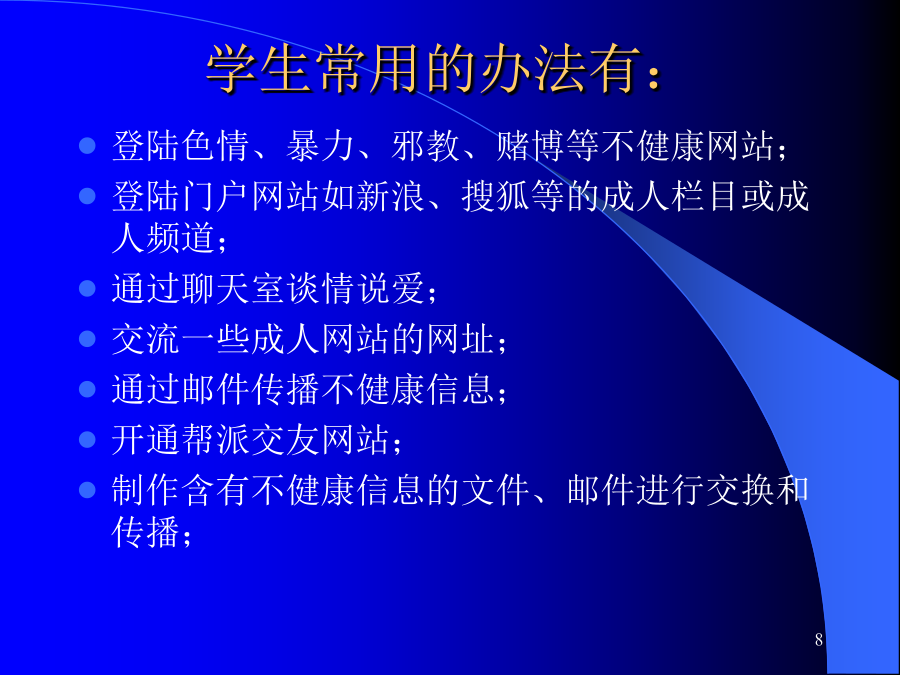 学生常用的办法有：

- 登陆色情、暴力、邪教、赌博等不健康网站；
- 登陆门户网站如新浪、搜狐等的成人栏目或成人频道；
- 通过聊天室谈情说爱；
- 交流一些成人网站的网址；
- 通过邮件传播不健康信息；
- 开通帮派交友网站；
- 制作含有不健康信息的文件、邮件进行交换和传播；

8